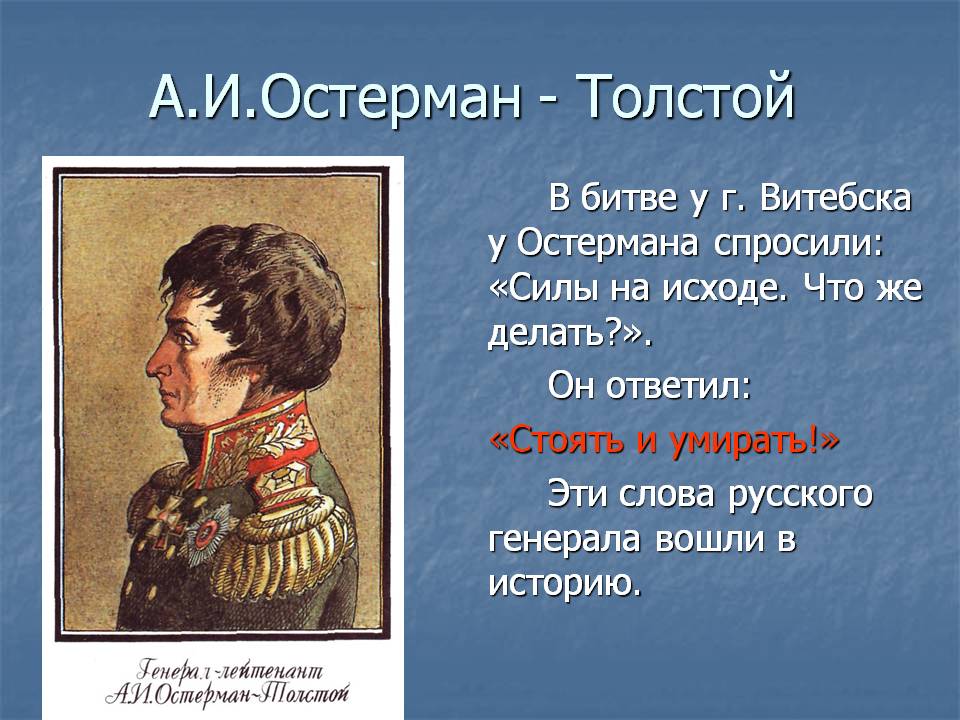 А.И.Остерман - Толстой

Генерал-лейтенант
А.И.Остерман-Толстой

В битве у г. Витебска у Остермана спросили: «Силы на исходе. Что же делать?».

Он ответил:

«Стоять и умирать!»

Эти слова русского генерала вошли в историю.